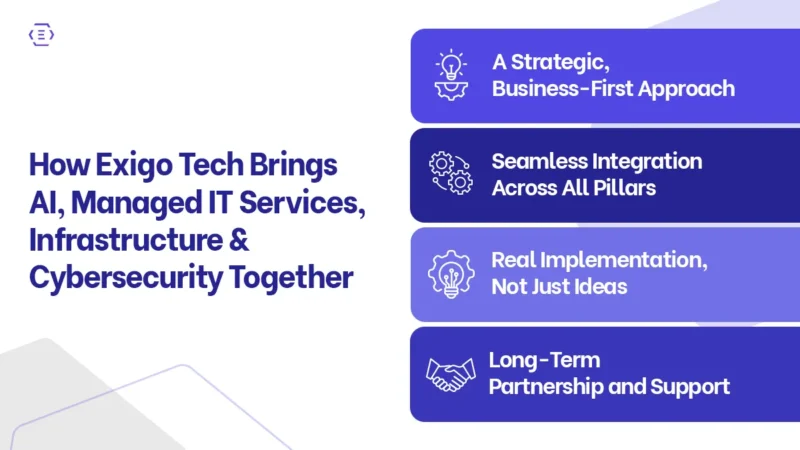 How Exigo Tech Brings AI, Managed IT Services, Infrastructure & Cybersecurity Together

A Strategic, Business-First Approach

Seamless Integration Across All Pillars

Real Implementation, Not Just Ideas

Long-Term Partnership and Support